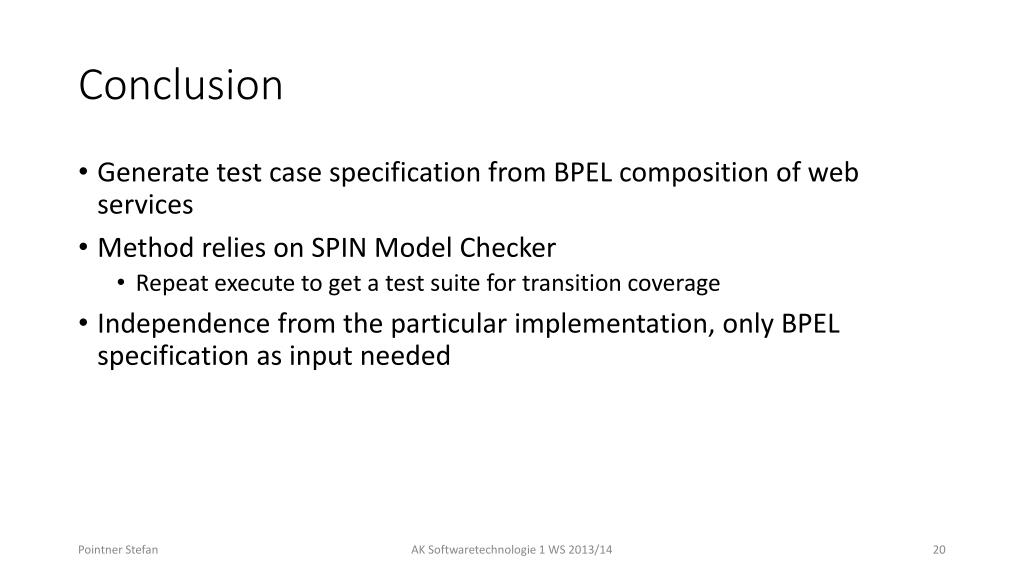 Conclusion

• Generate test case specification from BPEL composition of web services
• Method relies on SPIN Model Checker
  • Repeat execute to get a test suite for transition coverage
• Independence from the particular implementation, only BPEL specification as input needed

Pointner Stefan AK Softwaretechnologie 1 WS 2013/14 20